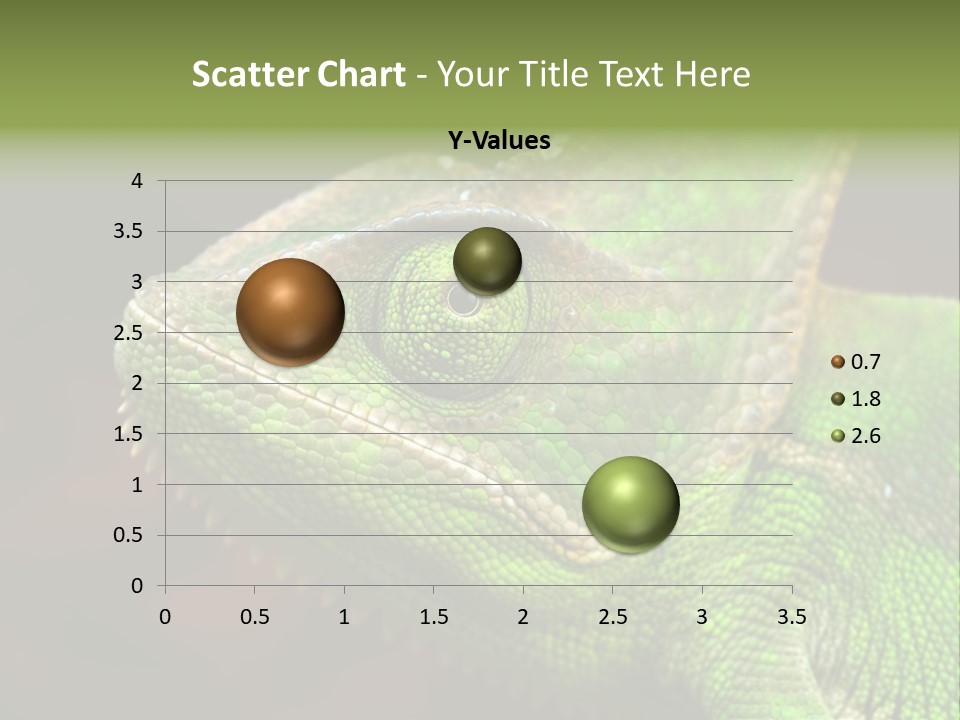 Scatter Chart - Your Title Text Here

Y-Values

4
3.5
3
2.5
2
1.5
1
0.5
0

0 0.5 1 1.5 2 2.5 3 3.5

0.7
1.8
2.6